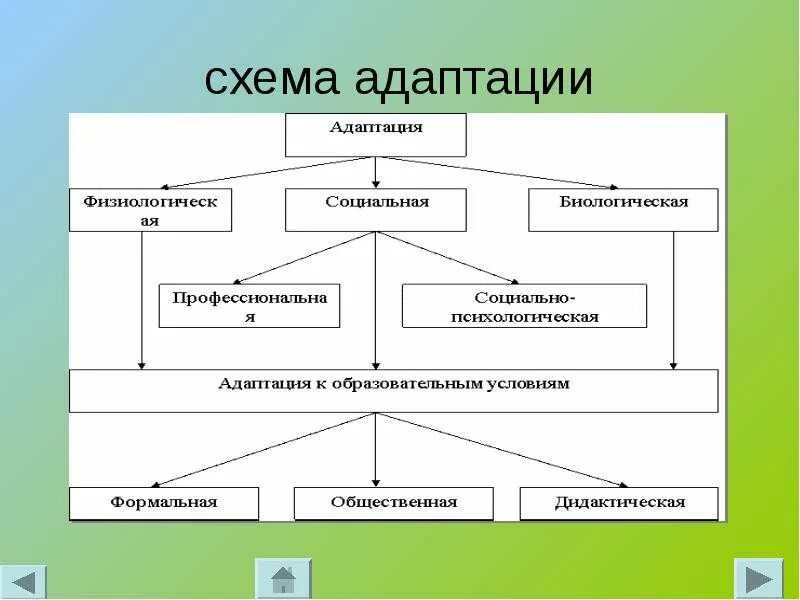 схема адаптации

Адаптация

Физиологическая

Социальная

Биологическая

Профессиональная

Социально-психологическая

Адаптация к образовательным условиям

Формальная

Общественная

Дидактическая